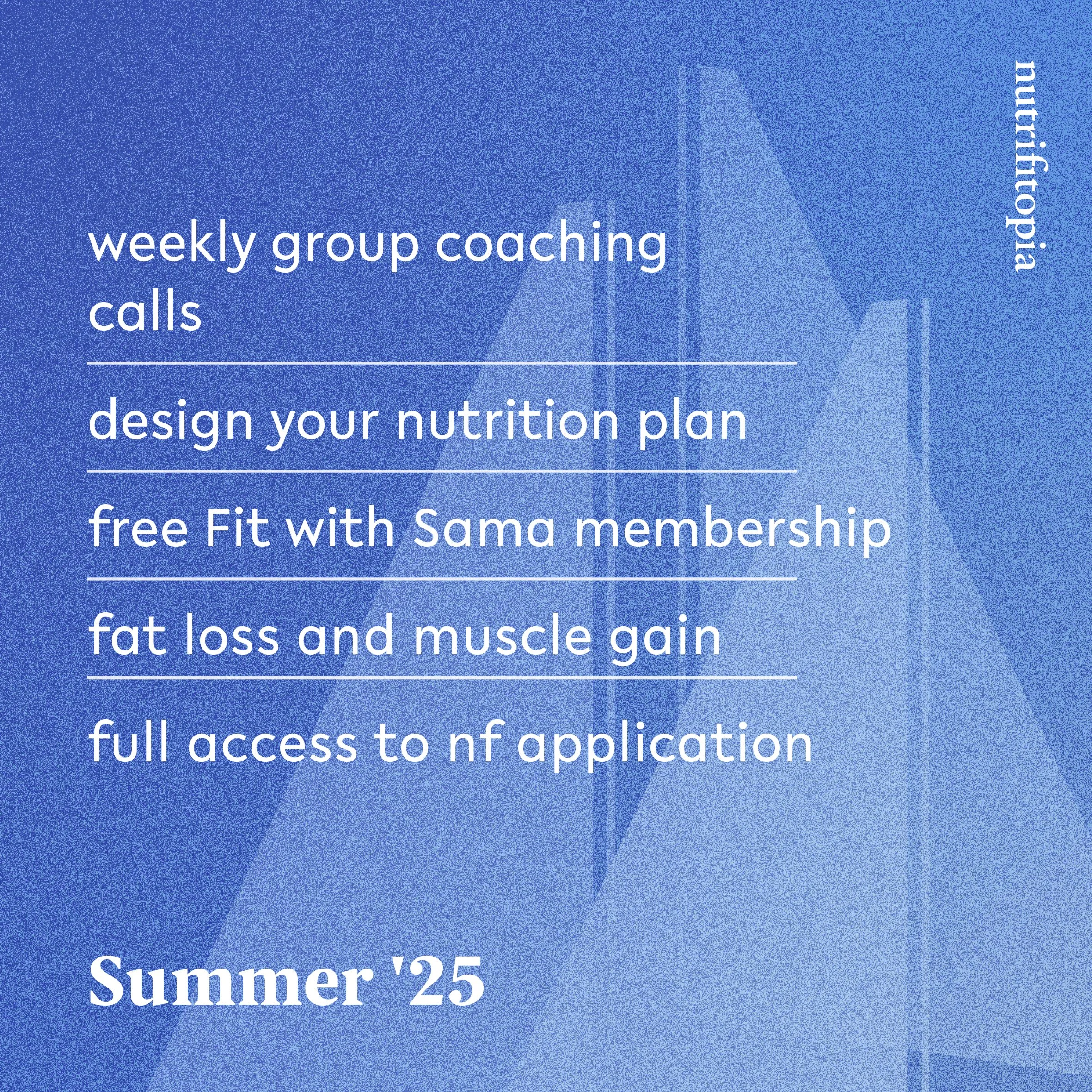 nutrifitopia

weekly group coaching calls

design your nutrition plan

free Fit with Sama membership

fat loss and muscle gain

full access to nf application

Summer '25